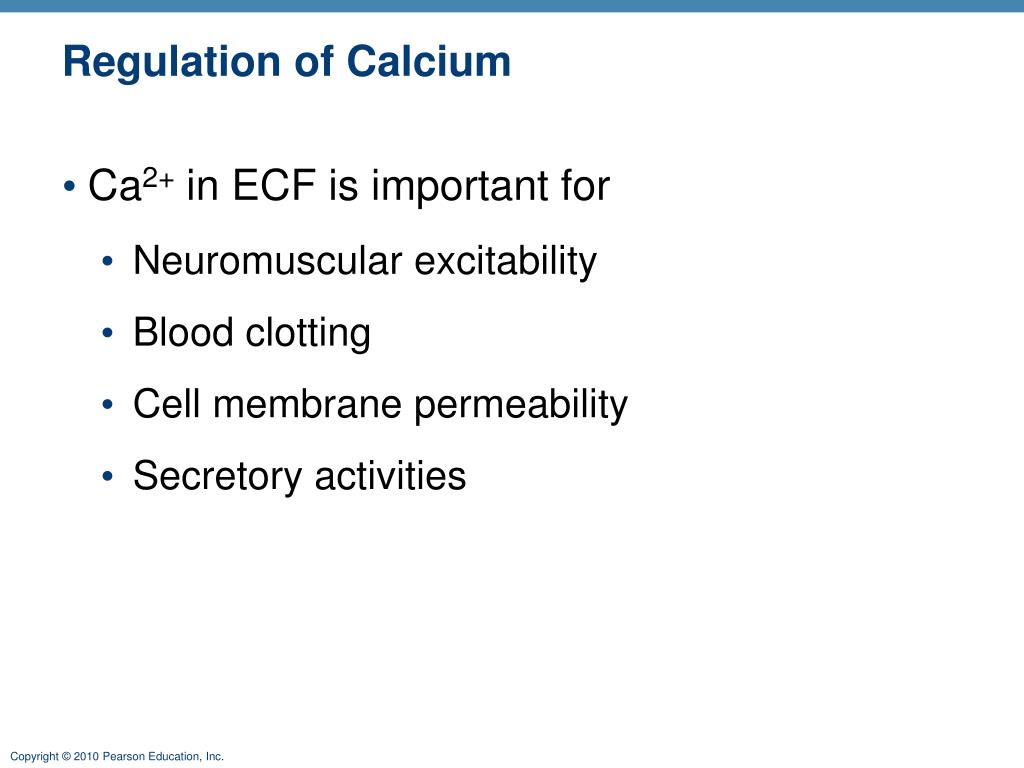 Regulation of Calcium

• $Ca^{2+}$ in ECF is important for

• Neuromuscular excitability

• Blood clotting

• Cell membrane permeability

• Secretory activities

Copyright © 2010 Pearson Education, Inc.